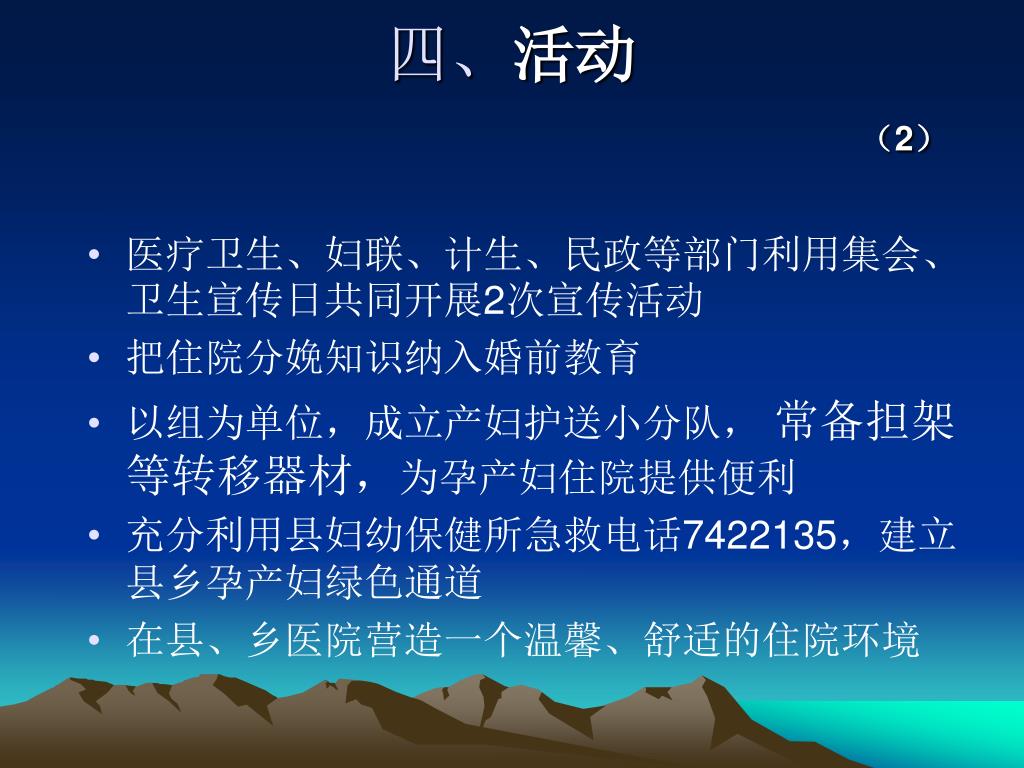 四、活动

（2）

• 医疗卫生、妇联、计生、民政等部门利用集会、卫生宣传日共同开展2次宣传活动
• 把住院分娩知识纳入婚前教育
• 以组为单位，成立产妇护送小分队， 常备担架等转移器材，为孕产妇住院提供便利
• 充分利用县妇幼保健所急救电话7422135，建立县乡孕产妇绿色通道
• 在县、乡医院营造一个温馨、舒适的住院环境